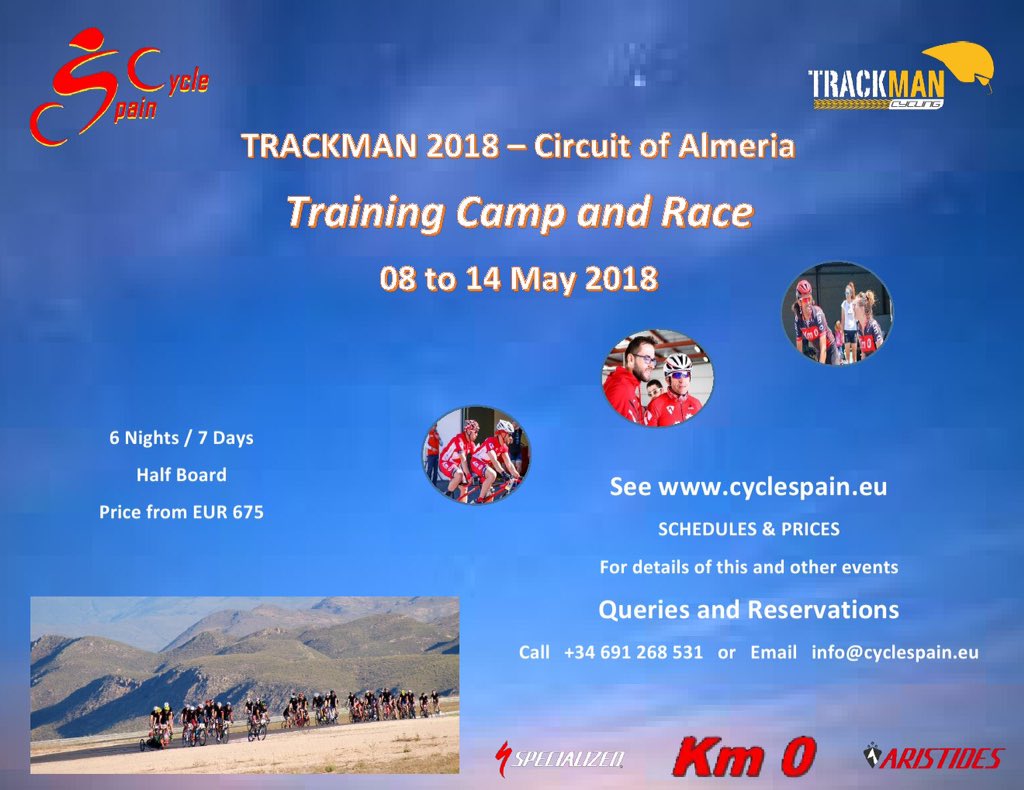 Cycle Spain

TRACKMAN CYCLING

TRACKMAN 2018 – Circuit of Almeria

Training Camp and Race

08 to 14 May 2018

6 Nights / 7 Days

Half Board

Price from EUR 675

See www.cyclespain.eu

SCHEDULES & PRICES

For details of this and other events

Queries and Reservations

Call +34 691 268 531 or Email info@cyclespain.eu

SPECIALIZED

Km 0

ARISTIDES